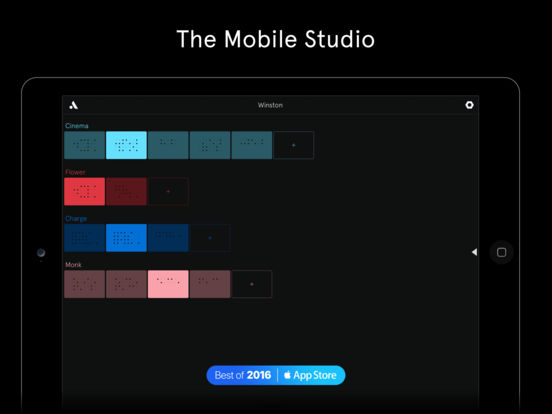 The Mobile Studio

Winston

Cinema

Flower

Charge

Monk

Best of 2016 | App Store